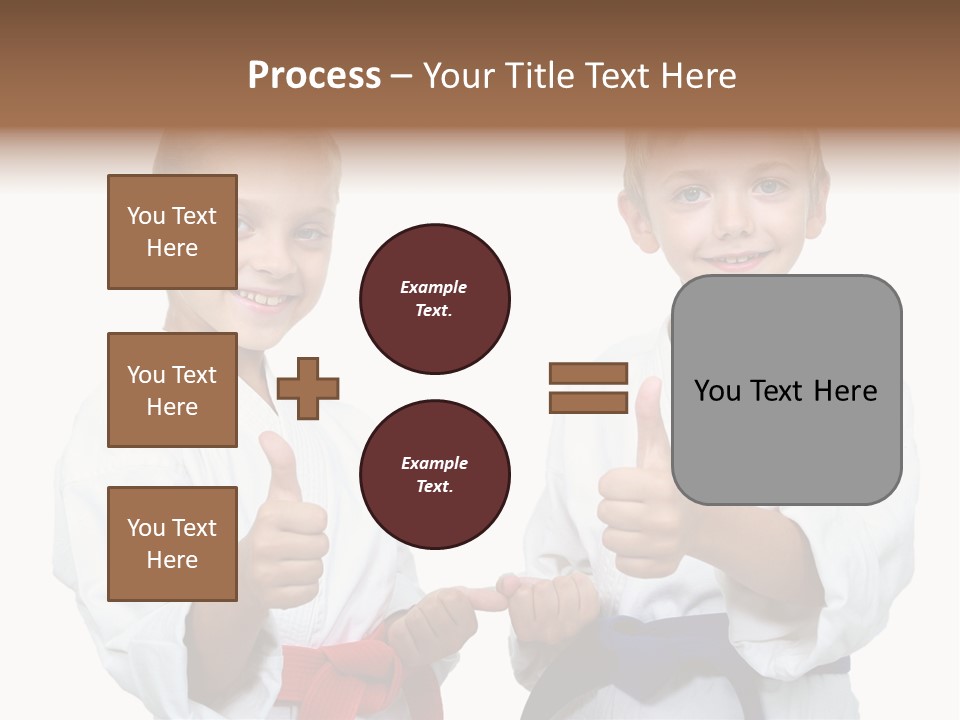 Process – Your Title Text Here

You Text Here

You Text Here

You Text Here

Example Text.

Example Text.

You Text Here